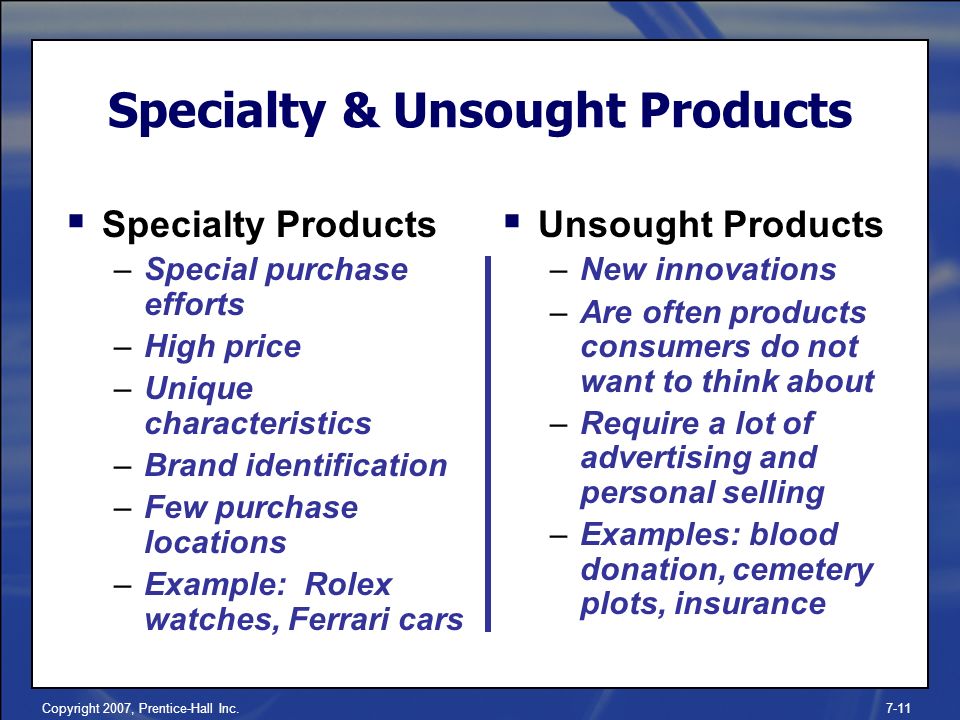 Specialty & Unsought Products

▪ Specialty Products
– Special purchase efforts
– High price
– Unique characteristics
– Brand identification
– Few purchase locations
– Example:  Rolex watches, Ferrari cars

▪ Unsought Products
– New innovations
– Are often products consumers do not want to think about
– Require a lot of advertising and personal selling
– Examples: blood donation, cemetery plots, insurance

Copyright 2007, Prentice-Hall Inc.

7-11